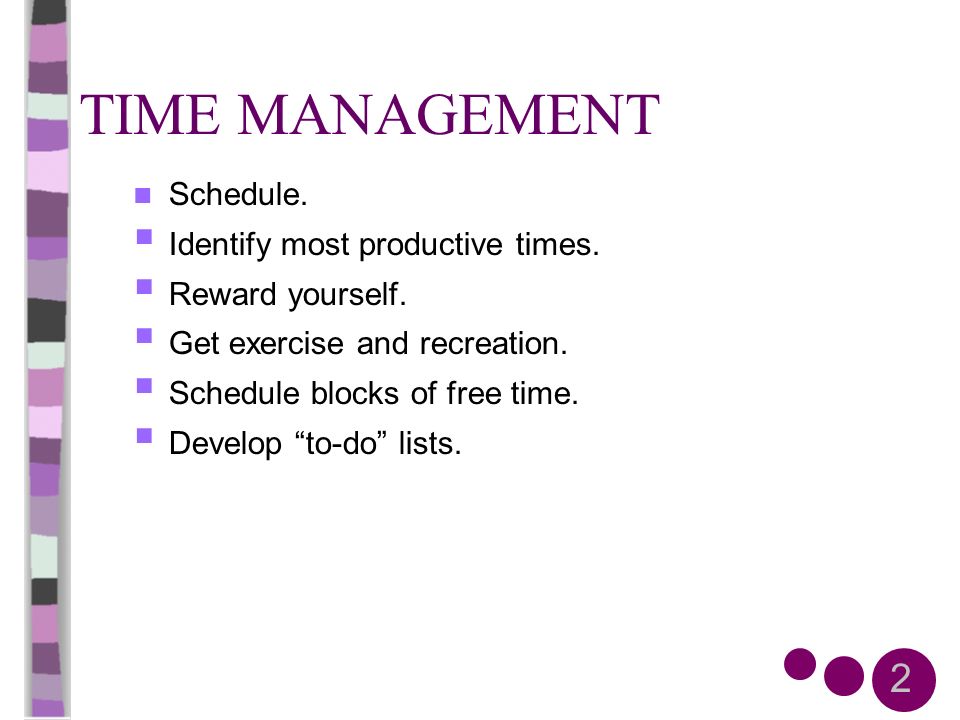 TIME MANAGEMENT

- Schedule.
- Identify most productive times.
- Reward yourself.
- Get exercise and recreation.
- Schedule blocks of free time.
- Develop “to-do” lists.

2